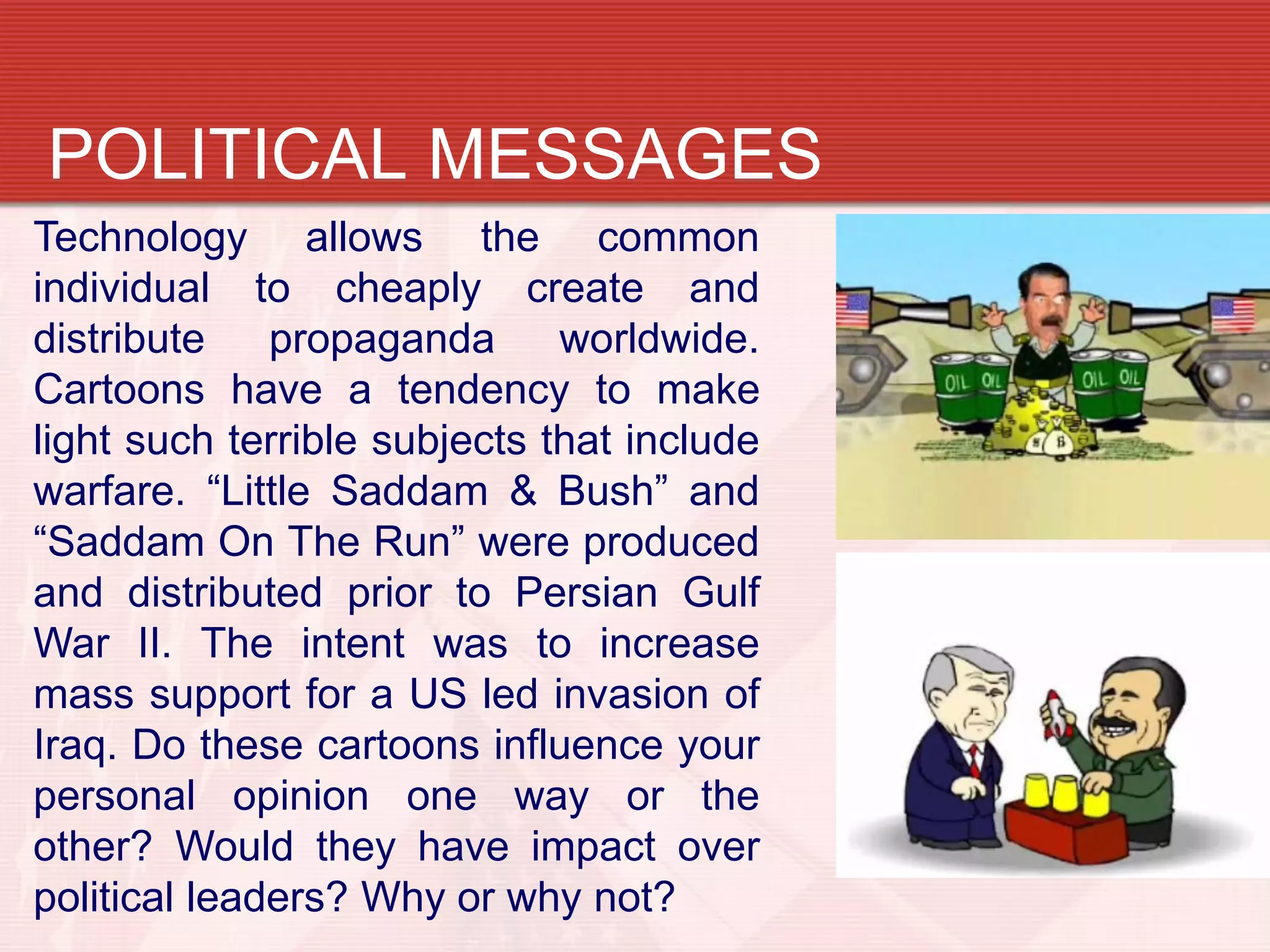 POLITICAL MESSAGES

Technology allows the common individual to cheaply create and distribute propaganda worldwide. Cartoons have a tendency to make light such terrible subjects that include warfare. “Little Saddam & Bush” and “Saddam On The Run” were produced and distributed prior to Persian Gulf War II. The intent was to increase mass support for a US led invasion of Iraq. Do these cartoons influence your personal opinion one way or the other? Would they have impact over political leaders? Why or why not?

OIL OIL OIL OIL